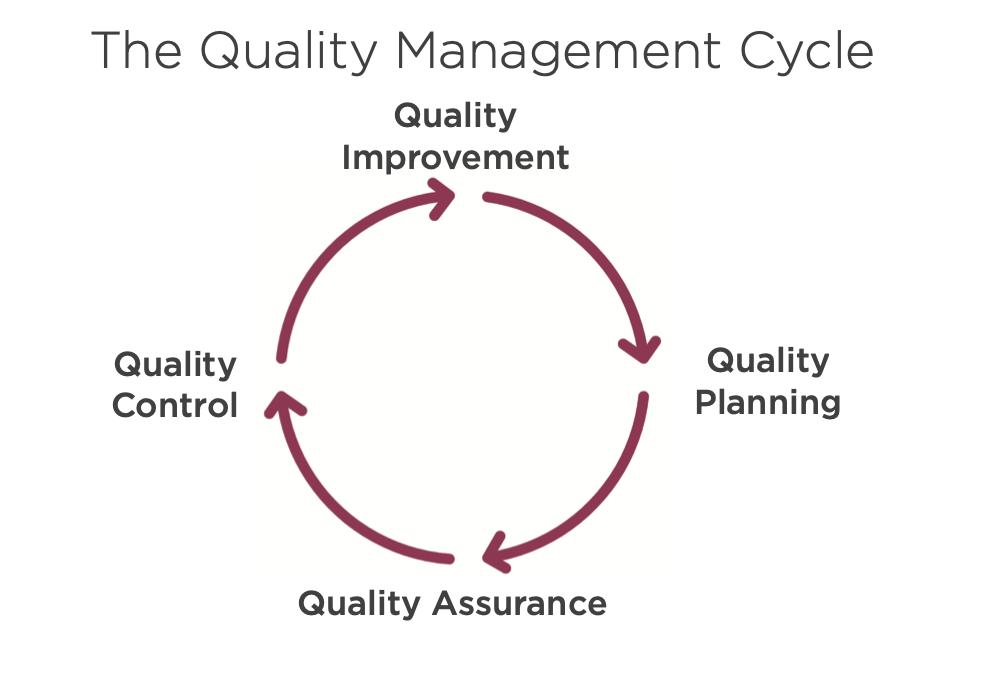 The Quality Management Cycle

Quality Improvement

Quality Planning

Quality Assurance

Quality Control